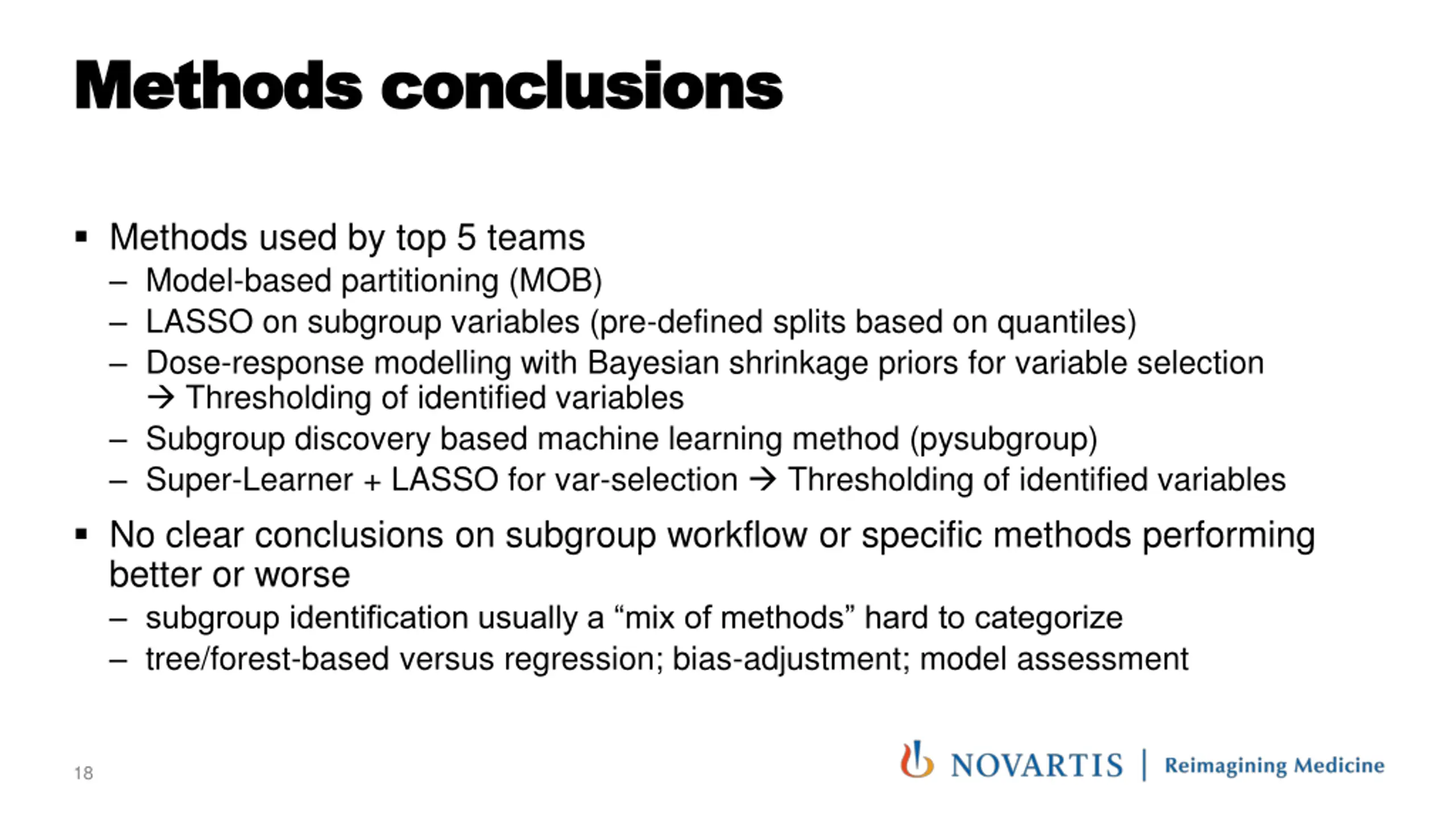 Methods conclusions

▪ Methods used by top 5 teams
– Model-based partitioning (MOB)
– LASSO on subgroup variables (pre-defined splits based on quantiles)
– Dose-response modelling with Bayesian shrinkage priors for variable selection → Thresholding of identified variables
– Subgroup discovery based machine learning method (pysubgroup)
– Super-Learner + LASSO for var-selection → Thresholding of identified variables

▪ No clear conclusions on subgroup workflow or specific methods performing better or worse
– subgroup identification usually a “mix of methods” hard to categorize
– tree/forest-based versus regression; bias-adjustment; model assessment

18

NOVARTIS | Reimagining Medicine